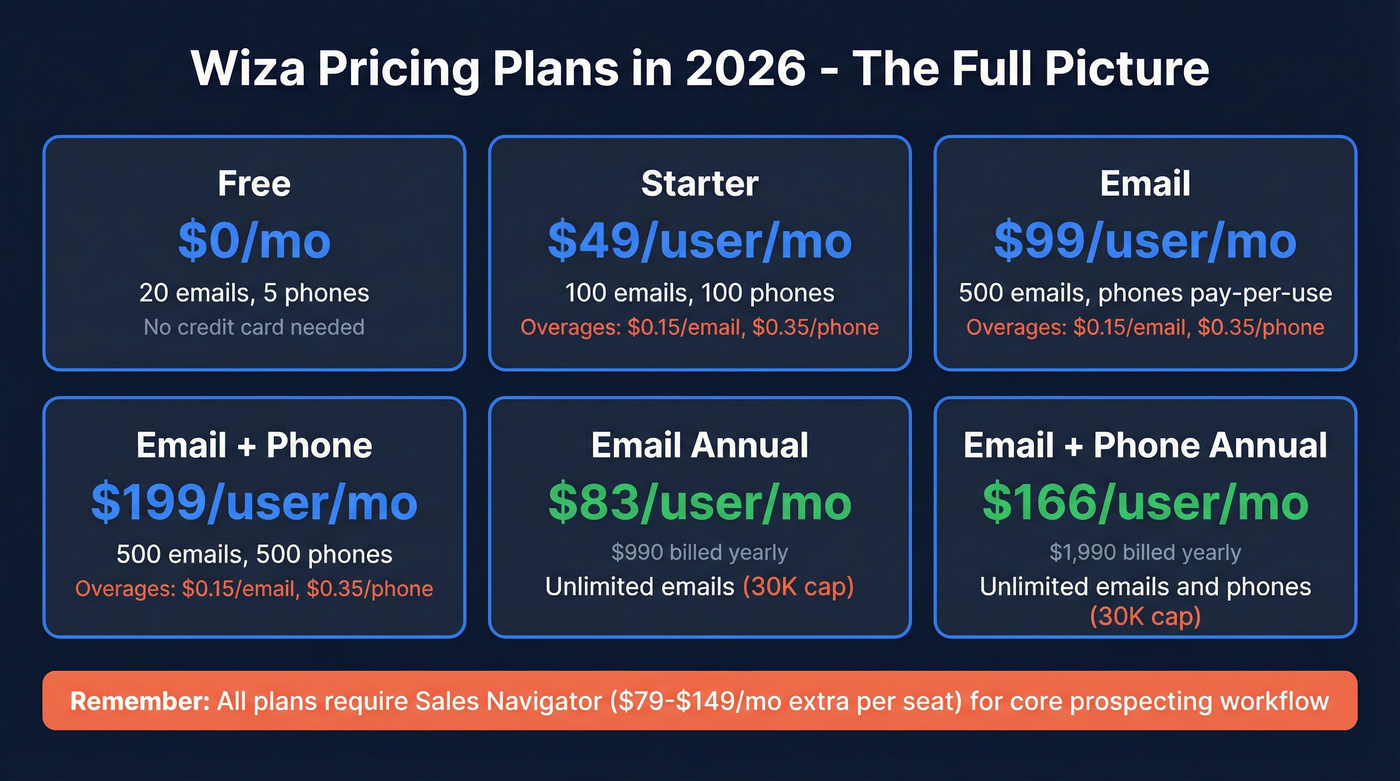 Wiza Pricing Plans in 2026 - The Full Picture

Free
$0/mo
20 emails, 5 phones
No credit card needed

Starter
$49/user/mo
100 emails, 100 phones
Overages: $0.15/email, $0.35/phone

Email
$99/user/mo
500 emails, phones pay-per-use
Overages: $0.15/email, $0.35/phone

Email + Phone
$199/user/mo
500 emails, 500 phones
Overages: $0.15/email, $0.35/phone

Email Annual
$83/user/mo
$990 billed yearly
Unlimited emails (30K cap)

Email + Phone Annual
$166/user/mo
$1,990 billed yearly
Unlimited emails and phones (30K cap)

Remember: All plans require Sales Navigator ($79-$149/mo extra per seat) for core prospecting workflow